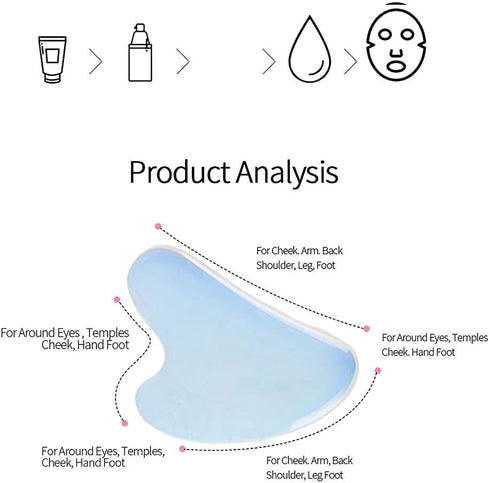 Product Analysis

For Cheek. Arm. Back Shoulder, Leg, Foot

For Around Eyes , Temples Cheek, Hand Foot

For Around Eyes, Temples Cheek. Hand Foot

For Around Eyes, Temples, Cheek, Hand Foot

For Cheek. Arm, Back Shoulder, Leg Foot